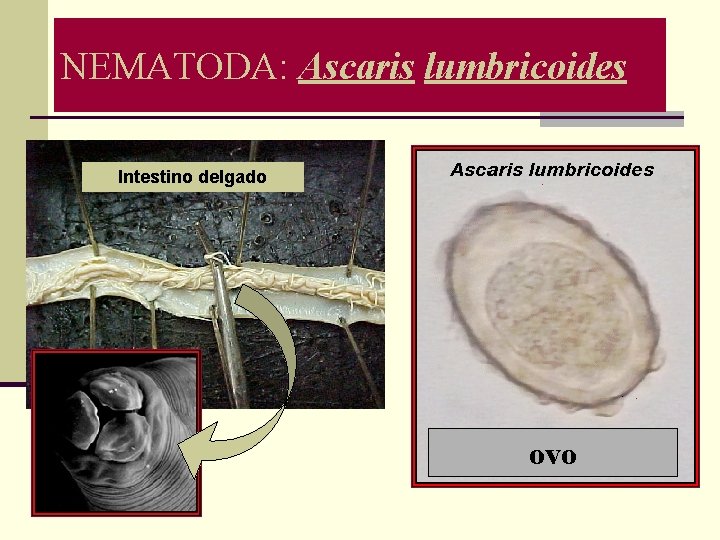 NEMATODA: Ascaris lumbricoides

Intestino delgado

Ascaris lumbricoides

OVO